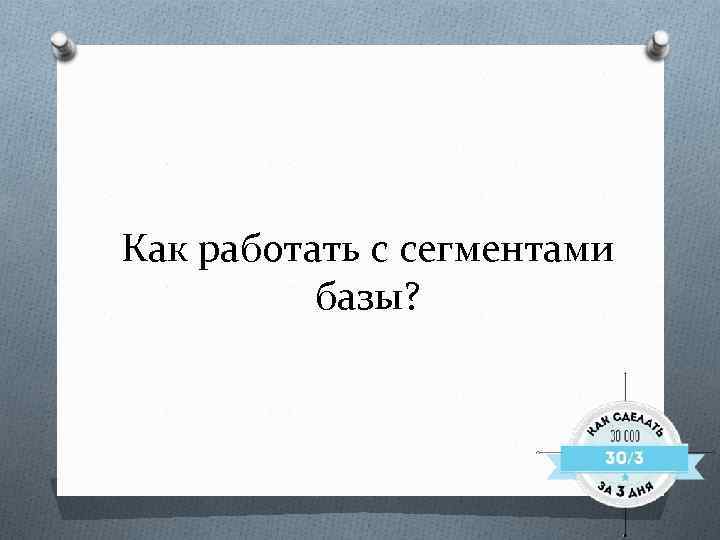 Как работать с сегментами базы?

КАК СДЕЛАТЬ
30 000
30/3
ЗА 3 ДНЯ